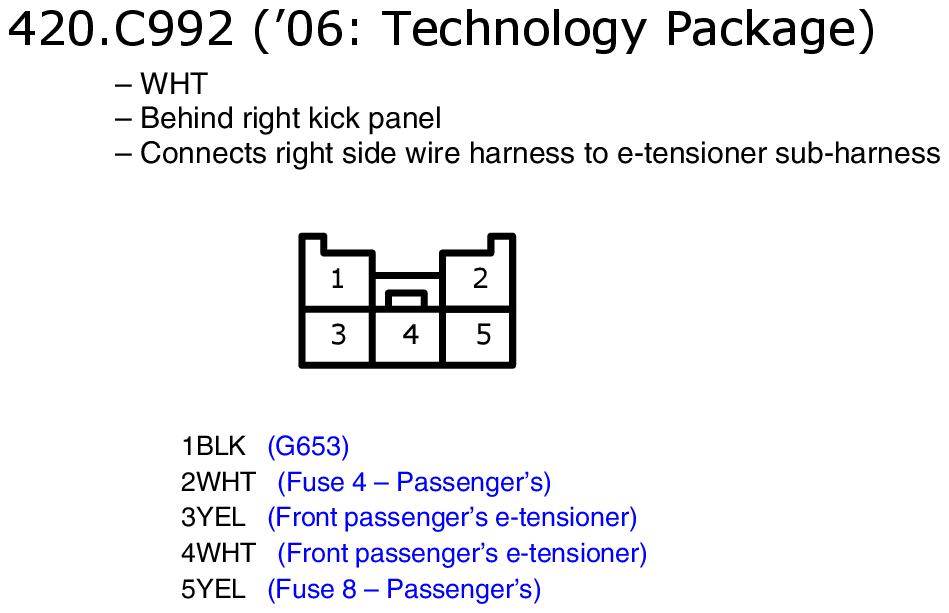 420.C992 (’06: Technology Package)

– WHT
– Behind right kick panel
– Connects right side wire harness to e-tensioner sub-harness

1
2
3
4
5

1BLK (G653)
2WHT (Fuse 4 – Passenger’s)
3YEL (Front passenger’s e-tensioner)
4WHT (Front passenger’s e-tensioner)
5YEL (Fuse 8 – Passenger’s)